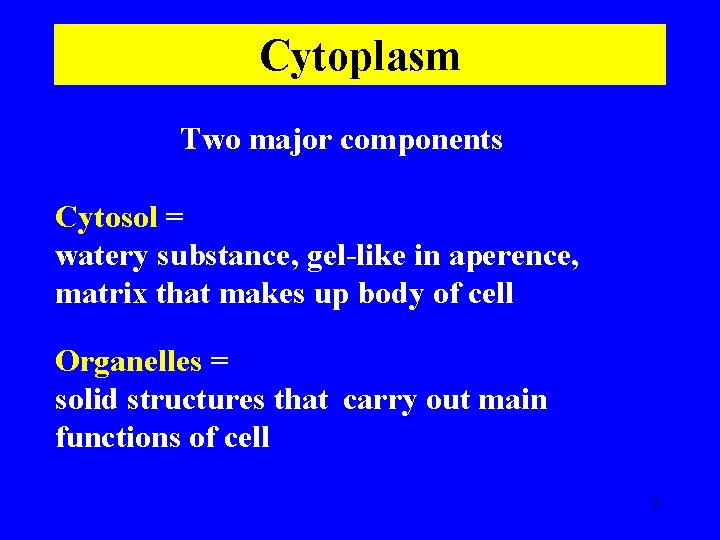 Cytoplasm

Two major components

Cytosol =
watery substance, gel-like in aperence, matrix that makes up body of cell

Organelles =
solid structures that carry out main functions of cell

7